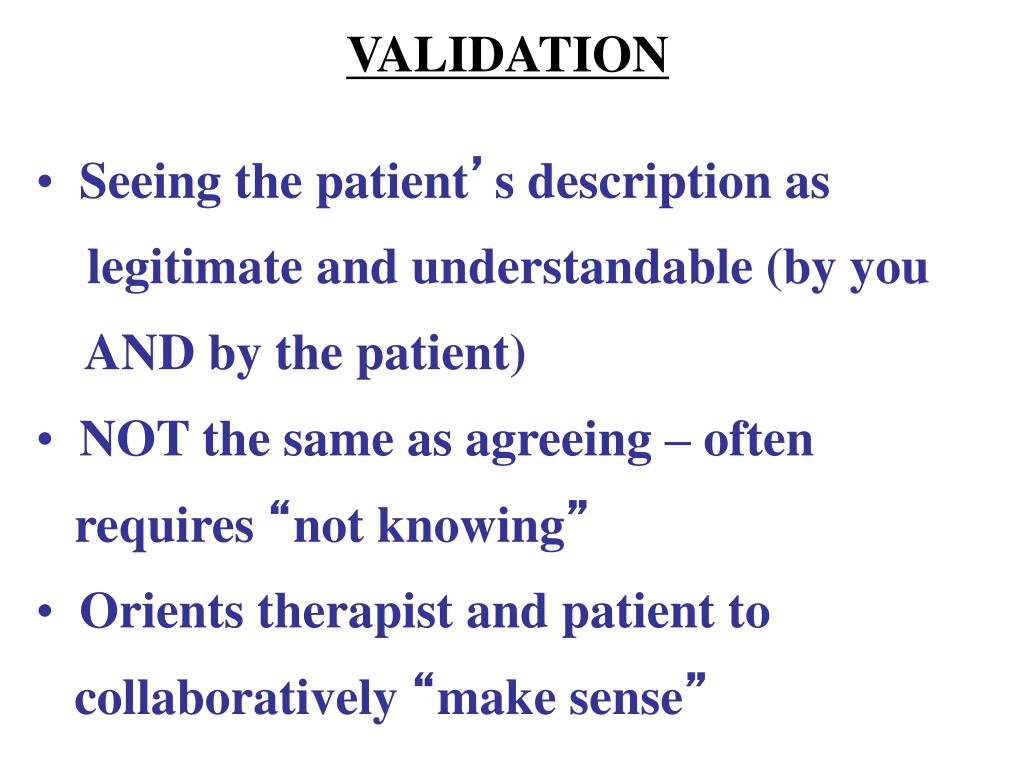 VALIDATION

• Seeing the patient’s description as legitimate and understandable (by you AND by the patient)
• NOT the same as agreeing – often requires “not knowing”
• Orients therapist and patient to collaboratively “make sense”